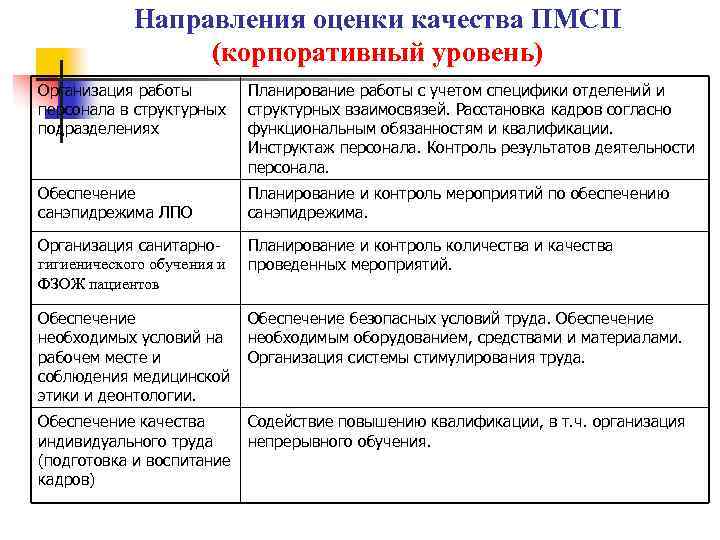 Направления оценки качества ПМСП (корпоративный уровень)

| | |
|---|---|
| Организация работы персонала в структурных подразделениях | Планирование работы с учетом специфики отделений и структурных взаимосвязей. Расстановка кадров согласно функциональным обязанностям и квалификации. Инструктаж персонала. Контроль результатов деятельности персонала. |
| Обеспечение санэпидрежима ЛПО | Планирование и контроль мероприятий по обеспечению санэпидрежима. |
| Организация санитарно-гигиенического обучения и ФЗОЖ пациентов | Планирование и контроль количества и качества проведенных мероприятий. |
| Обеспечение необходимых условий на рабочем месте и соблюдения медицинской этики и деонтологии. | Обеспечение безопасных условий труда. Обеспечение необходимым оборудованием, средствами и материалами. Организация системы стимулирования труда. |
| Обеспечение качества индивидуального труда (подготовка и воспитание кадров) | Содействие повышению квалификации, в т.ч. организация непрерывного обучения. |